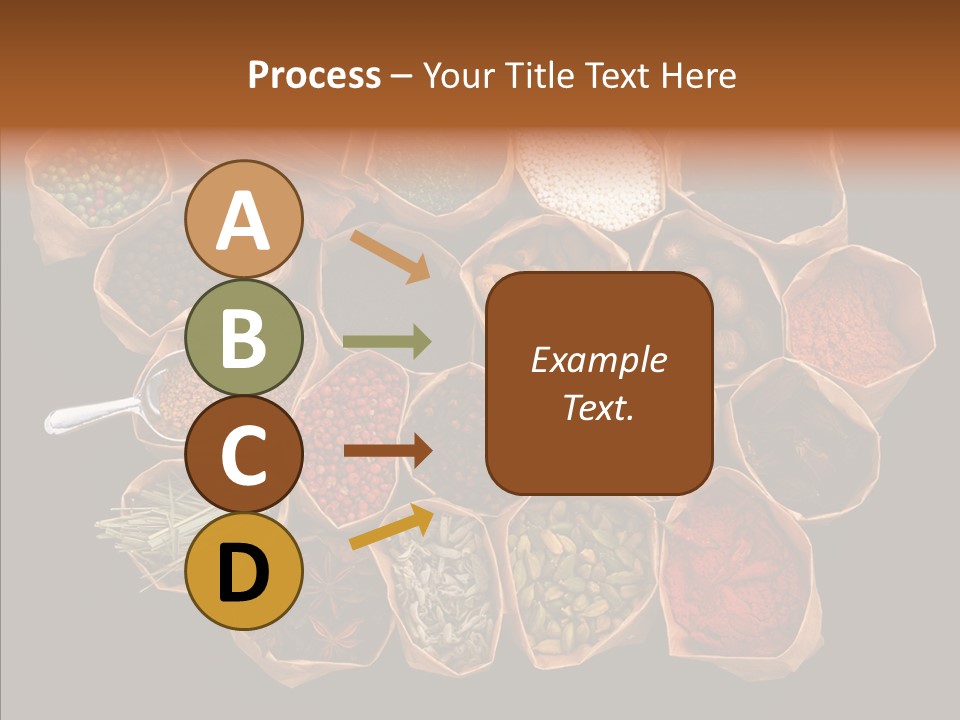 Process – Your Title Text Here

A

B

C

D

Example Text.